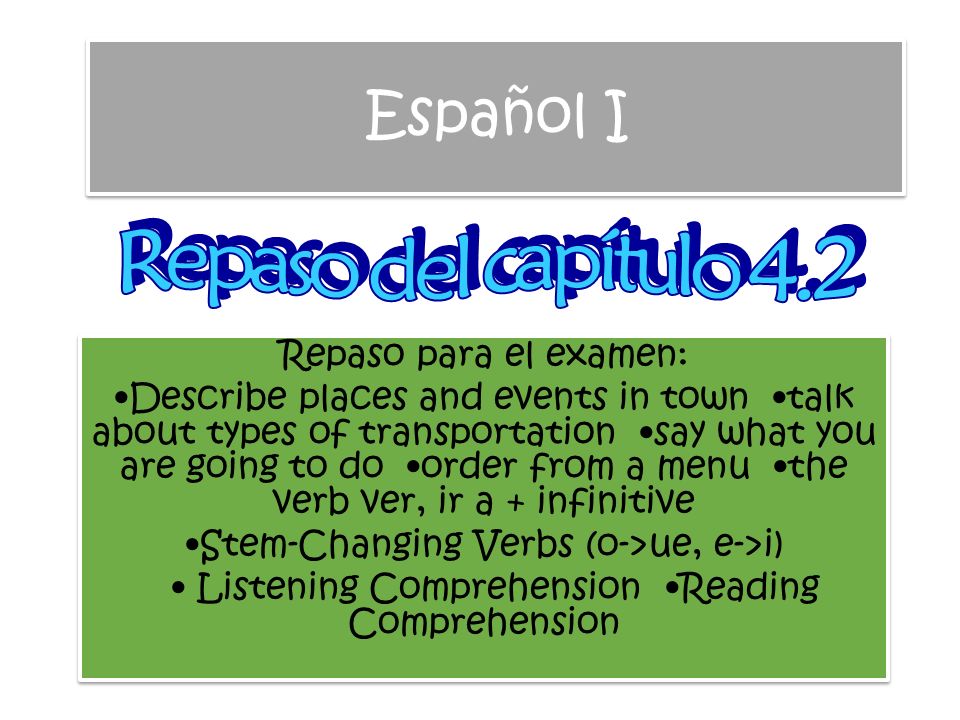 Español I

Repaso del capítulo 4.2

Repaso para el examen:
•Describe places and events in town •talk about types of transportation •say what you are going to do •order from a menu •the verb ver, ir a + infinitive
•Stem-Changing Verbs (o->ue, e->i)
• Listening Comprehension •Reading Comprehension